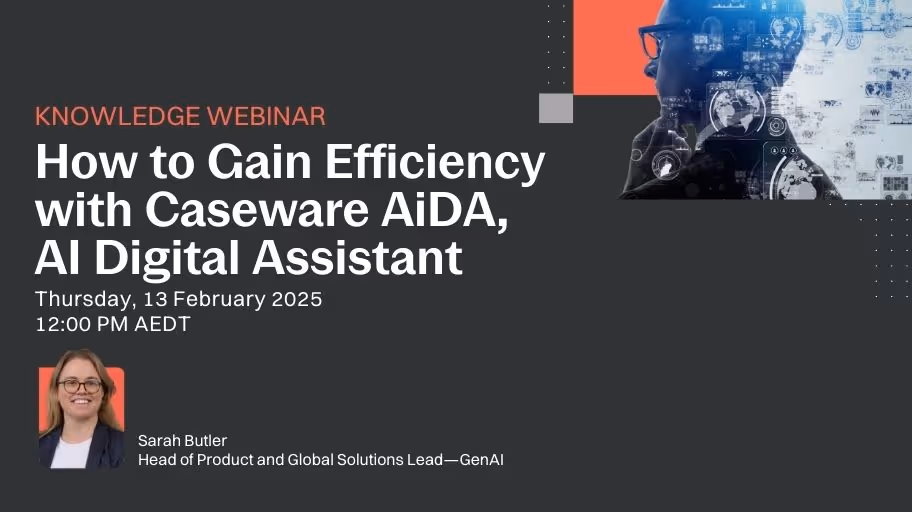 KNOWLEDGE WEBINAR

How to Gain Efficiency with Caseware AiDA, AI Digital Assistant

Thursday, 13 February 2025
12:00 PM AEDT

Sarah Butler
Head of Product and Global Solutions Lead—GenAI